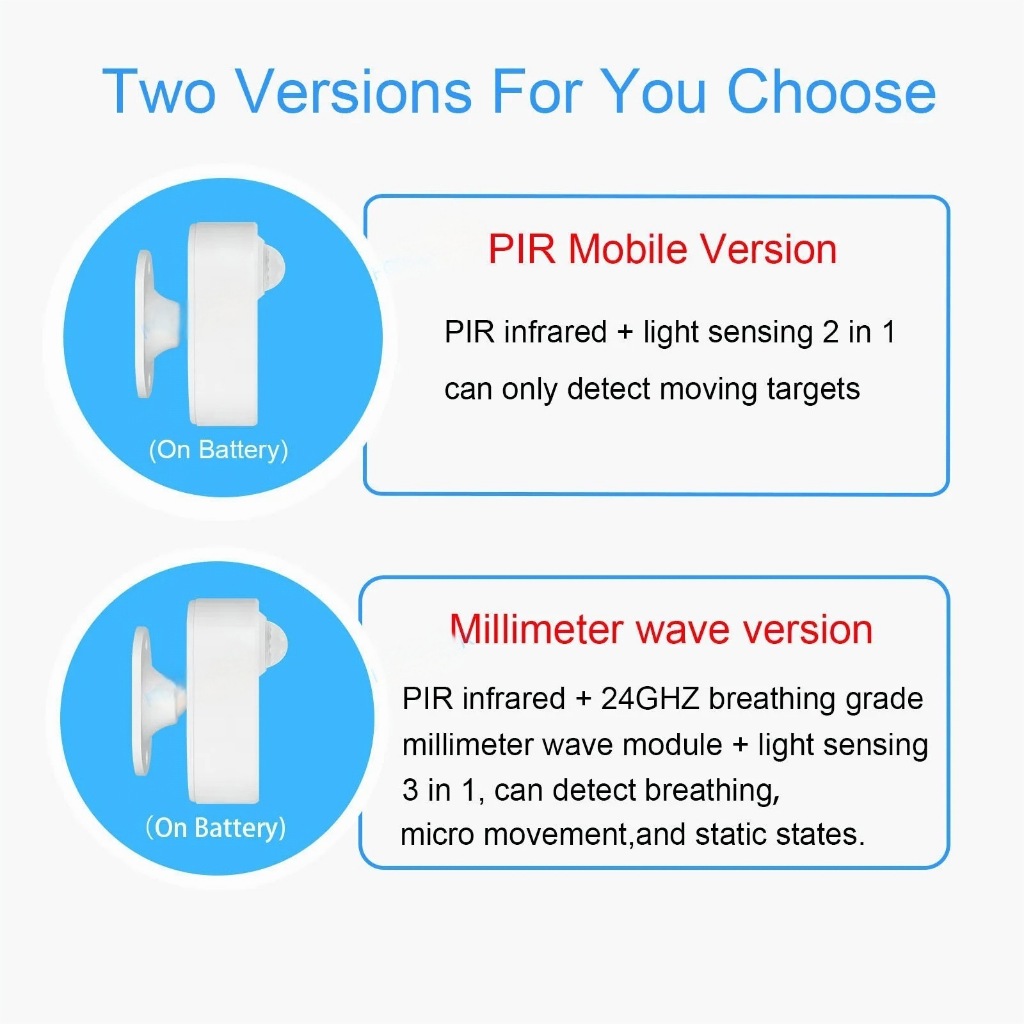 Two Versions For You Choose

(On Battery)

PIR Mobile Version

PIR infrared + light sensing 2 in 1
can only detect moving targets

(On Battery)

Millimeter wave version

PIR infrared + 24GHZ breathing grade millimeter wave module + light sensing 3 in 1, can detect breathing, micro movement,and static states.